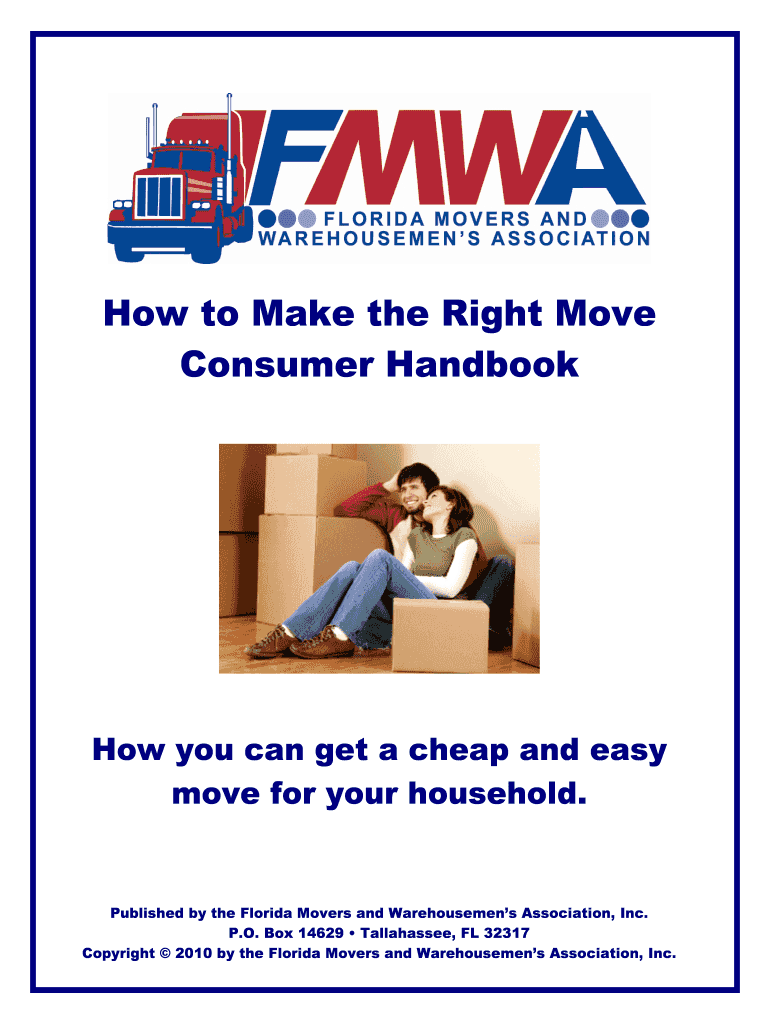 FMWA
FLORIDA MOVERS AND WAREHOUSEMEN'S ASSOCIATION

How to Make the Right Move Consumer Handbook

How you can get a cheap and easy move for your household.

Published by the Florida Movers and Warehousemen's Association, Inc.
P.O. Box 14629 • Tallahassee, FL 32317
Copyright © 2010 by the Florida Movers and Warehousemen's Association, Inc.